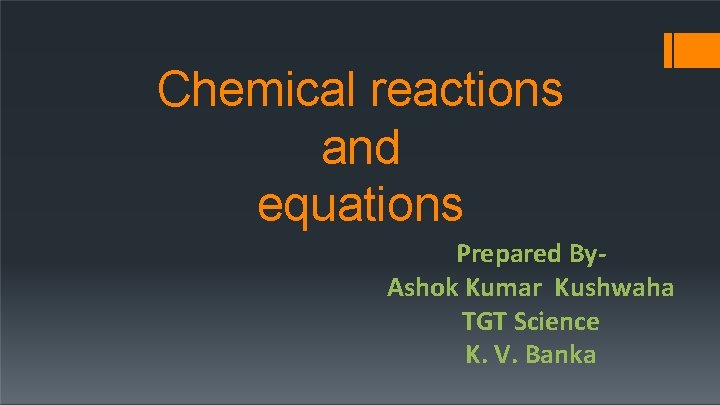 Chemical reactions and equations

Prepared By-
Ashok Kumar Kushwaha
TGT Science
K. V. Banka